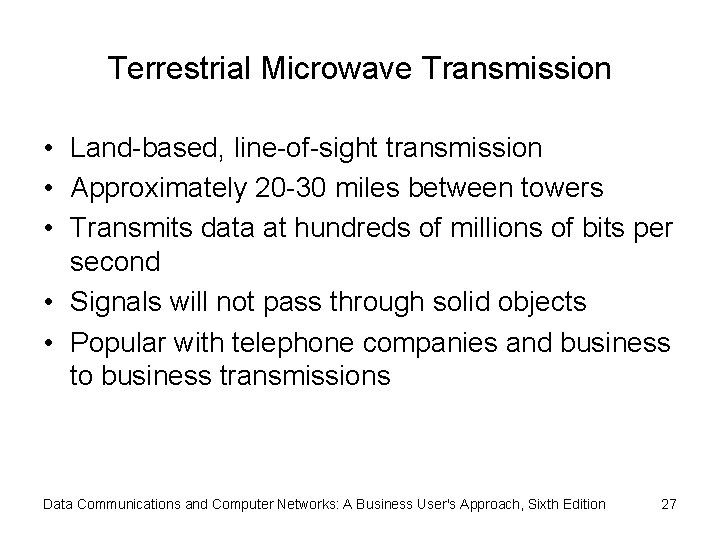 Terrestrial Microwave Transmission

• Land-based, line-of-sight transmission
• Approximately 20-30 miles between towers
• Transmits data at hundreds of millions of bits per second
• Signals will not pass through solid objects
• Popular with telephone companies and business to business transmissions

Data Communications and Computer Networks: A Business User's Approach, Sixth Edition 27